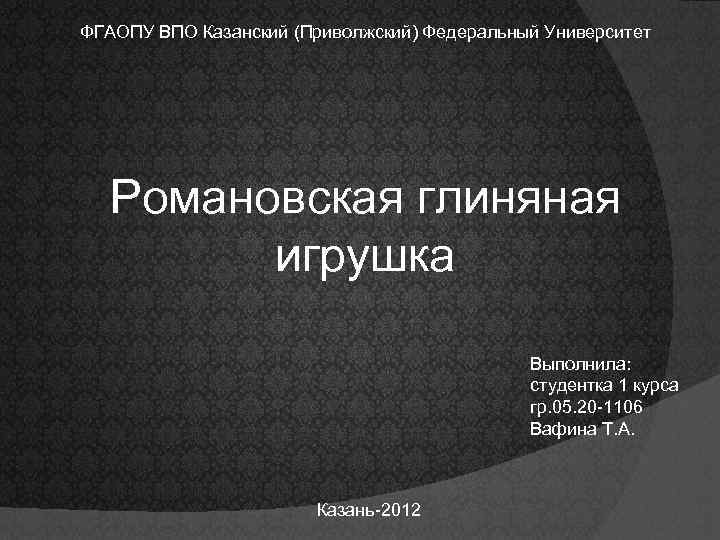 ФГАОПУ ВПО Казанский (Приволжский) Федеральный Университет

Романовская глиняная игрушка

Выполнила:
студентка 1 курса
гр.05.20-1106
Вафина Т.А.

Казань-2012